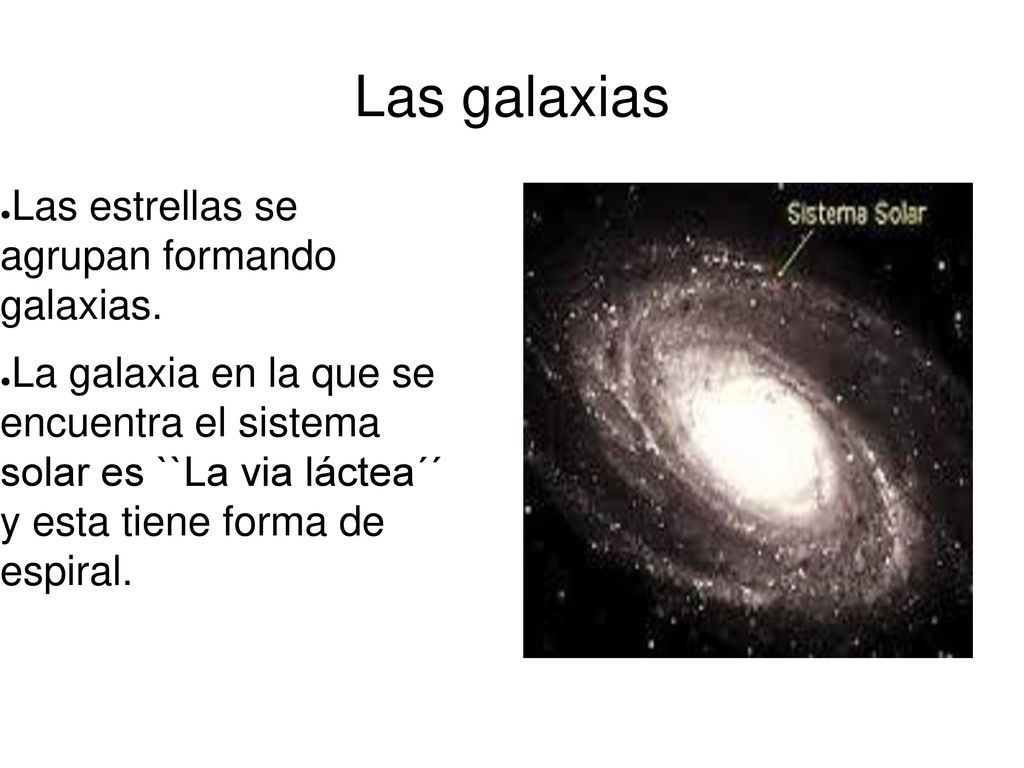 Las galaxias

●Las estrellas se agrupan formando galaxias.

●La galaxia en la que se encuentra el sistema solar es ``La via láctea´´ y esta tiene forma de espiral.

Sistema Solar